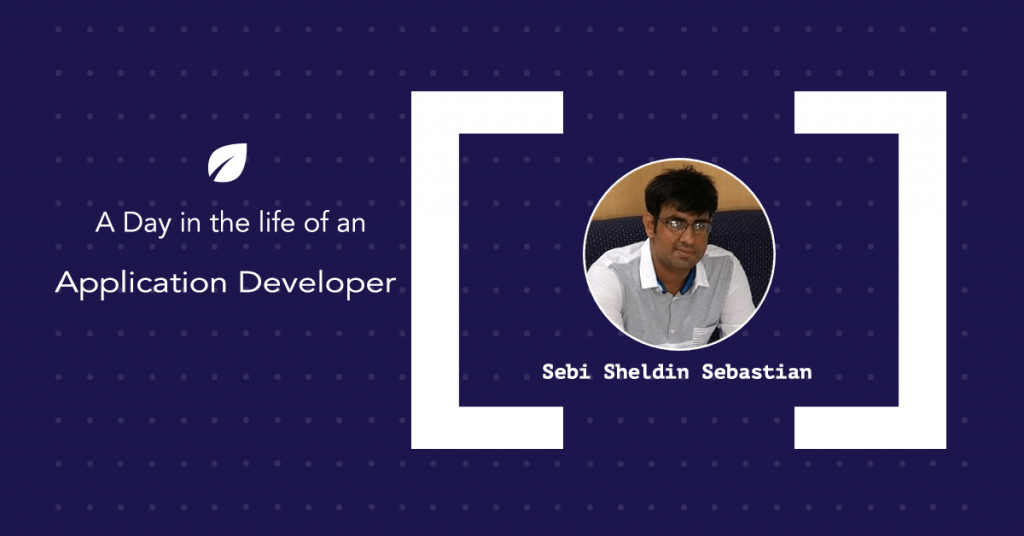 A Day in the life of an

Application Developer

Sebi Sheldin Sebastian